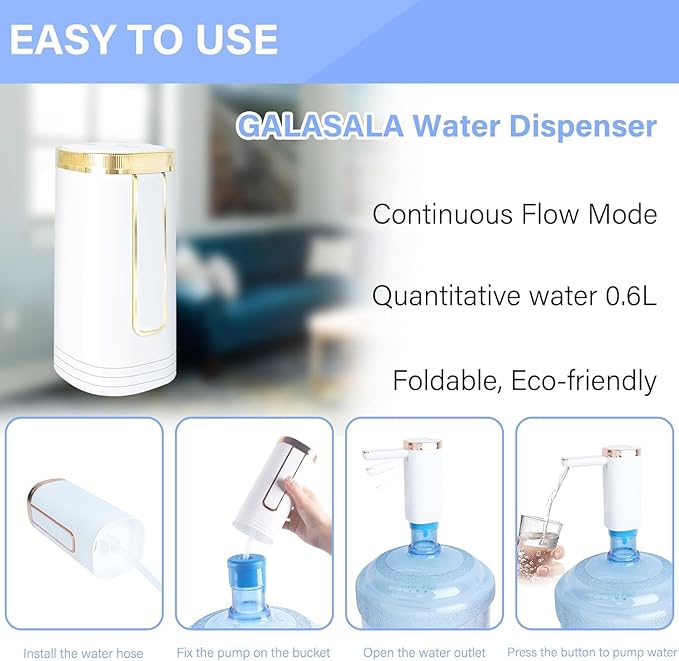 EASY TO USE

GALASALA Water Dispenser

Continuous Flow Mode

Quantitative water 0.6L

Foldable, Eco-friendly

Install the water hose

Fix the pump on the bucket

Open the water outlet

Press the button to pump water